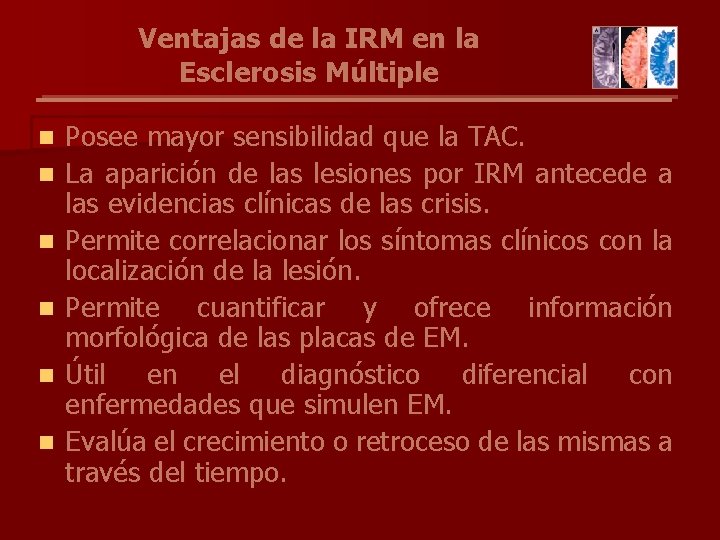 Ventajas de la IRM en la Esclerosis Múltiple

- Posee mayor sensibilidad que la TAC.
- La aparición de las lesiones por IRM antecede a las evidencias clínicas de las crisis.
- Permite correlacionar los síntomas clínicos con la localización de la lesión.
- Permite cuantificar y ofrece información morfológica de las placas de EM.
- Útil en el diagnóstico diferencial con enfermedades que simulen EM.
- Evalúa el crecimiento o retroceso de las mismas a través del tiempo.